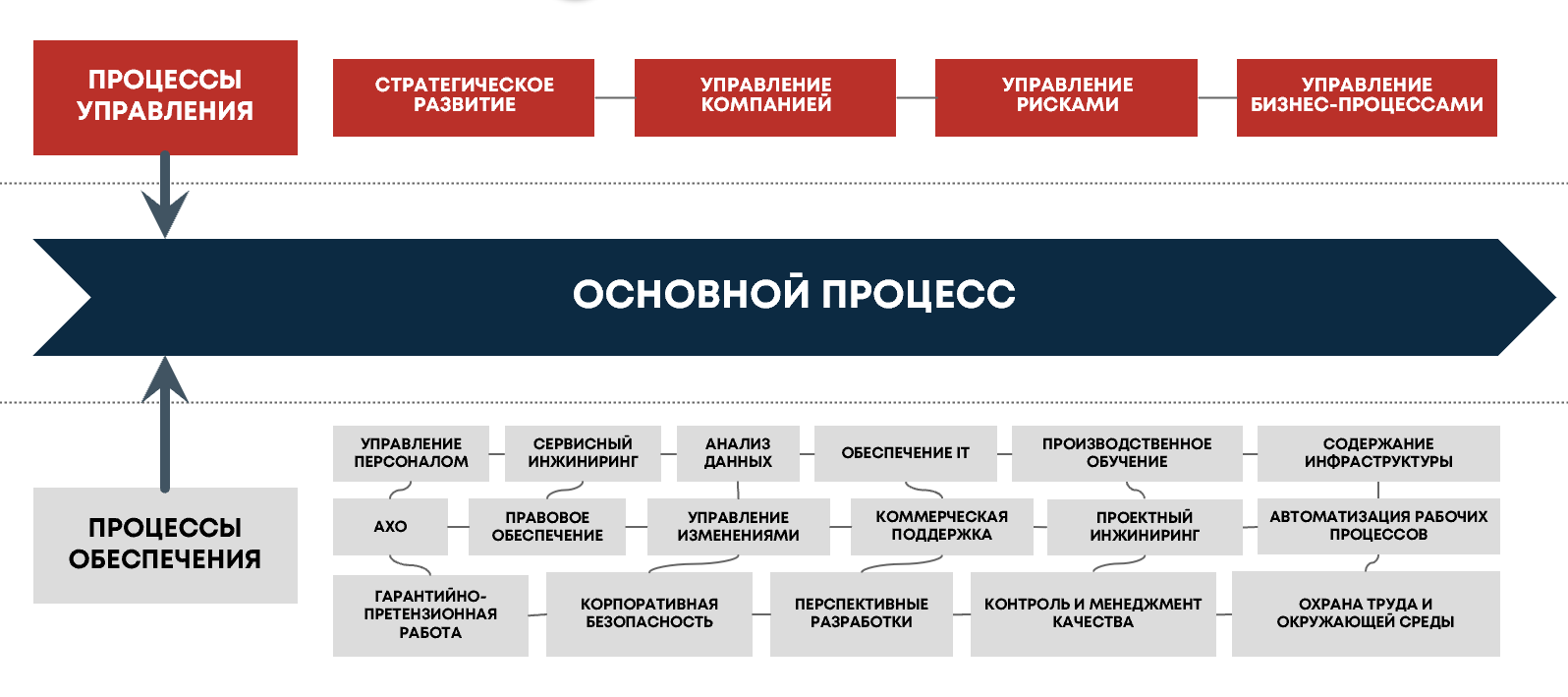 ПРОЦЕССЫ УПРАВЛЕНИЯ

СТРАТЕГИЧЕСКОЕ РАЗВИТИЕ

УПРАВЛЕНИЕ КОМПАНИЕЙ

УПРАВЛЕНИЕ РИСКАМИ

УПРАВЛЕНИЕ БИЗНЕС-ПРОЦЕССАМИ

ОСНОВНОЙ ПРОЦЕСС

ПРОЦЕССЫ ОБЕСПЕЧЕНИЯ

УПРАВЛЕНИЕ ПЕРСОНАЛОМ

СЕРВИСНЫЙ ИНЖИНИРИНГ

АНАЛИЗ ДАННЫХ

ОБЕСПЕЧЕНИЕ IT

ПРОИЗВОДСТВЕННОЕ ОБУЧЕНИЕ

СОДЕРЖАНИЕ ИНФРАСТРУКТУРЫ

АХО

ПРАВОВОЕ ОБЕСПЕЧЕНИЕ

УПРАВЛЕНИЕ ИЗМЕНЕНИЯМИ

КОММЕРЧЕСКАЯ ПОДДЕРЖКА

ПРОЕКТНЫЙ ИНЖИНИРИНГ

АВТОМАТИЗАЦИЯ РАБОЧИХ ПРОЦЕССОВ

ГАРАНТИЙНО-ПРЕТЕНЗИОННАЯ РАБОТА

КОРПОРАТИВНАЯ БЕЗОПАСНОСТЬ

ПЕРСПЕКТИВНЫЕ РАЗРАБОТКИ

КОНТРОЛЬ И МЕНЕДЖМЕНТ КАЧЕСТВА

ОХРАНА ТРУДА И ОКРУЖАЮЩЕЙ СРЕДЫ